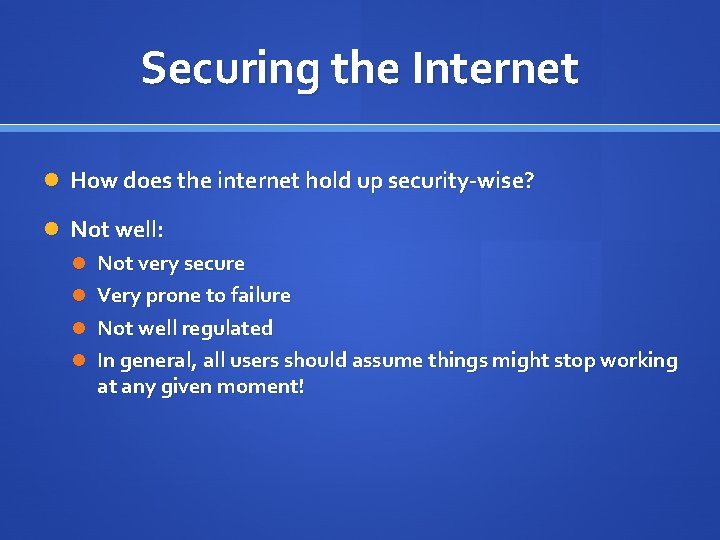 Securing the Internet

- How does the internet hold up security-wise?
- Not well:
  - Not very secure
  - Very prone to failure
  - Not well regulated
  - In general, all users should assume things might stop working at any given moment!